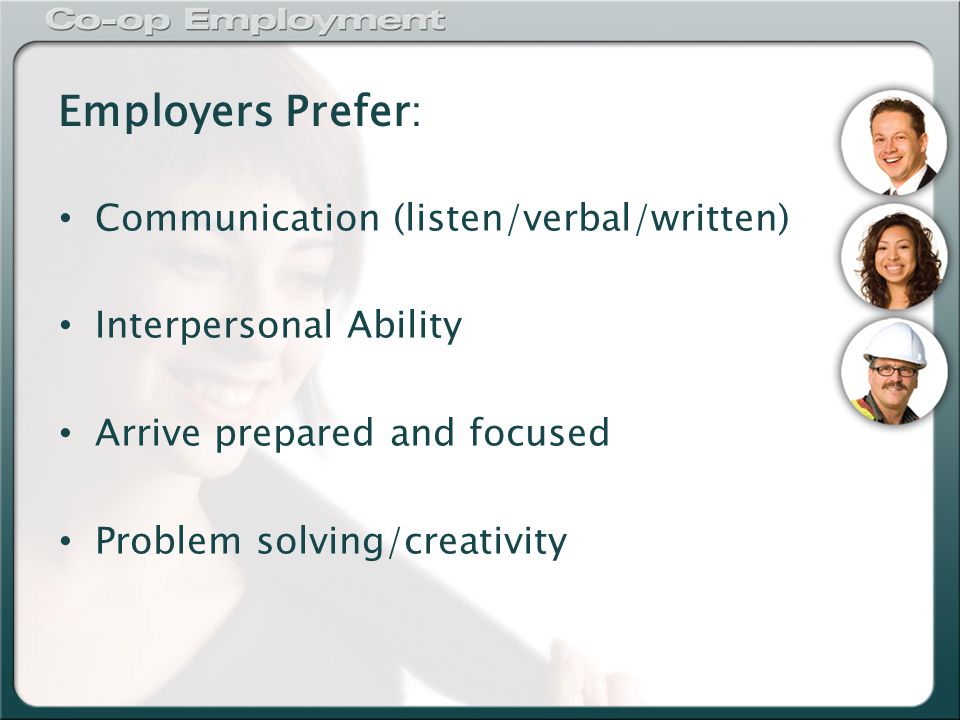 Co-op Employment

Employers Prefer:

• Communication (listen/verbal/written)

• Interpersonal Ability

• Arrive prepared and focused

• Problem solving/creativity